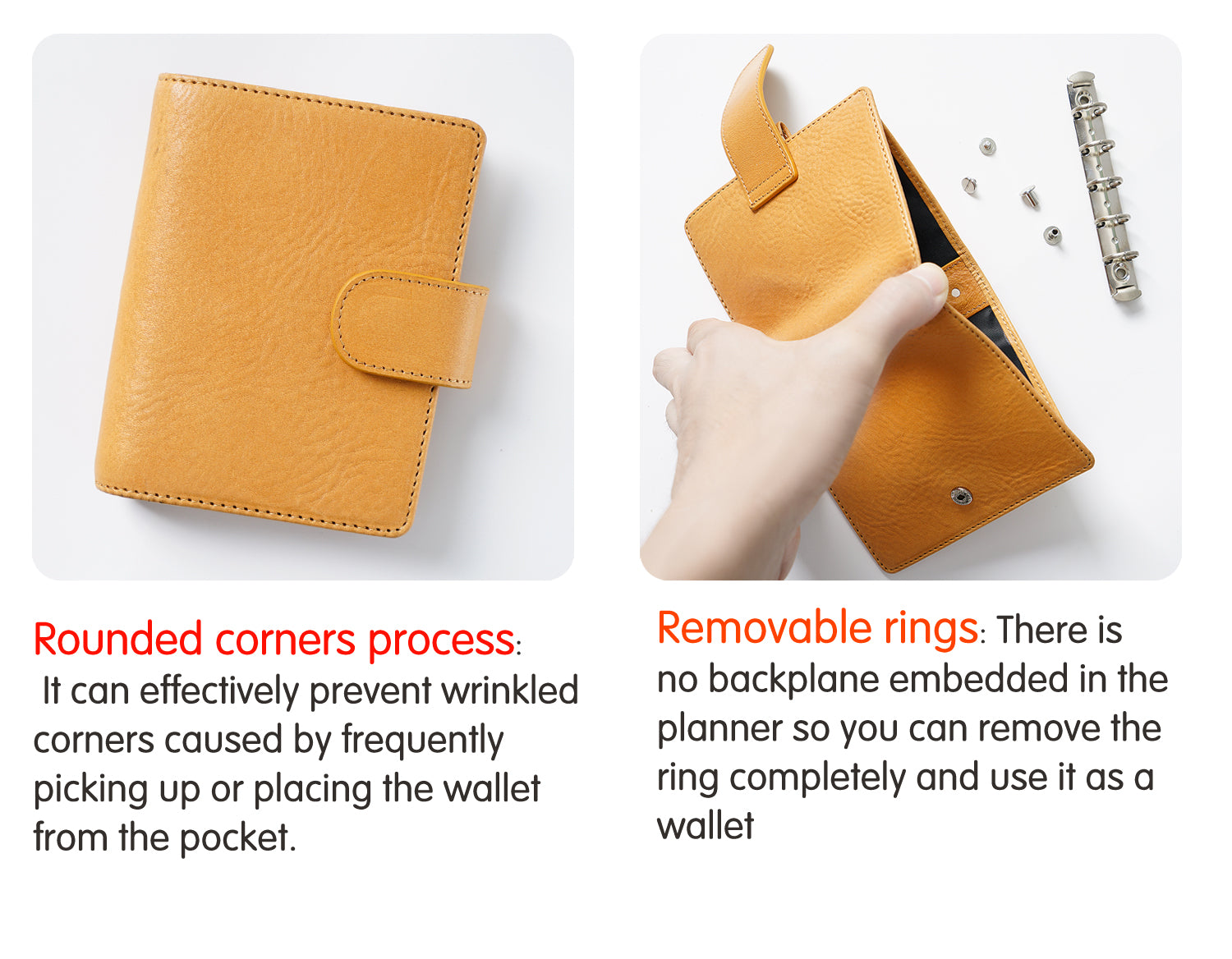 Rounded corners process: It can effectively prevent wrinkled corners caused by frequently picking up or placing the wallet from the pocket.

Removable rings: There is no backplane embedded in the planner so you can remove the ring completely and use it as a wallet